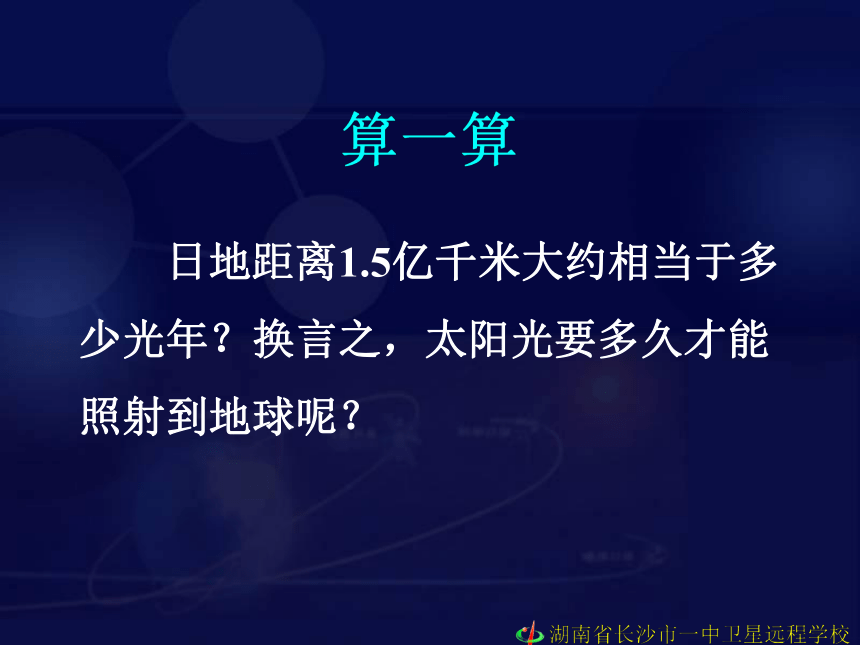 算一算

日地距离1.5亿千米大约相当于多少光年？换言之，太阳光要多久才能照射到地球呢？

湖南省长沙市一中卫星远程学校